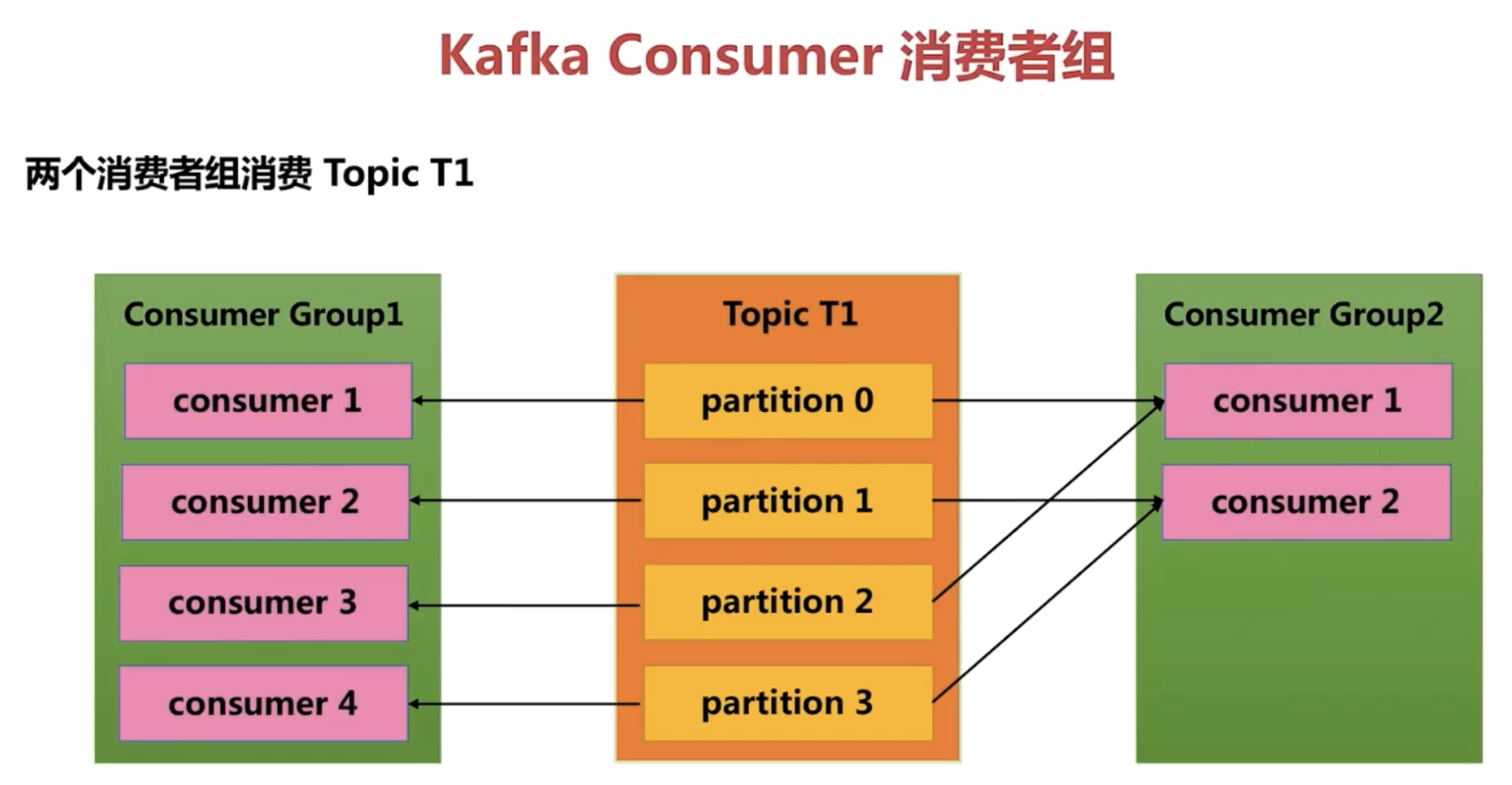 Kafka Consumer 消费者组

两个消费者组消费 Topic T1

Consumer Group1

consumer 1

consumer 2

consumer 3

consumer 4

Topic T1

partition 0

partition 1

partition 2

partition 3

Consumer Group2

consumer 1

consumer 2